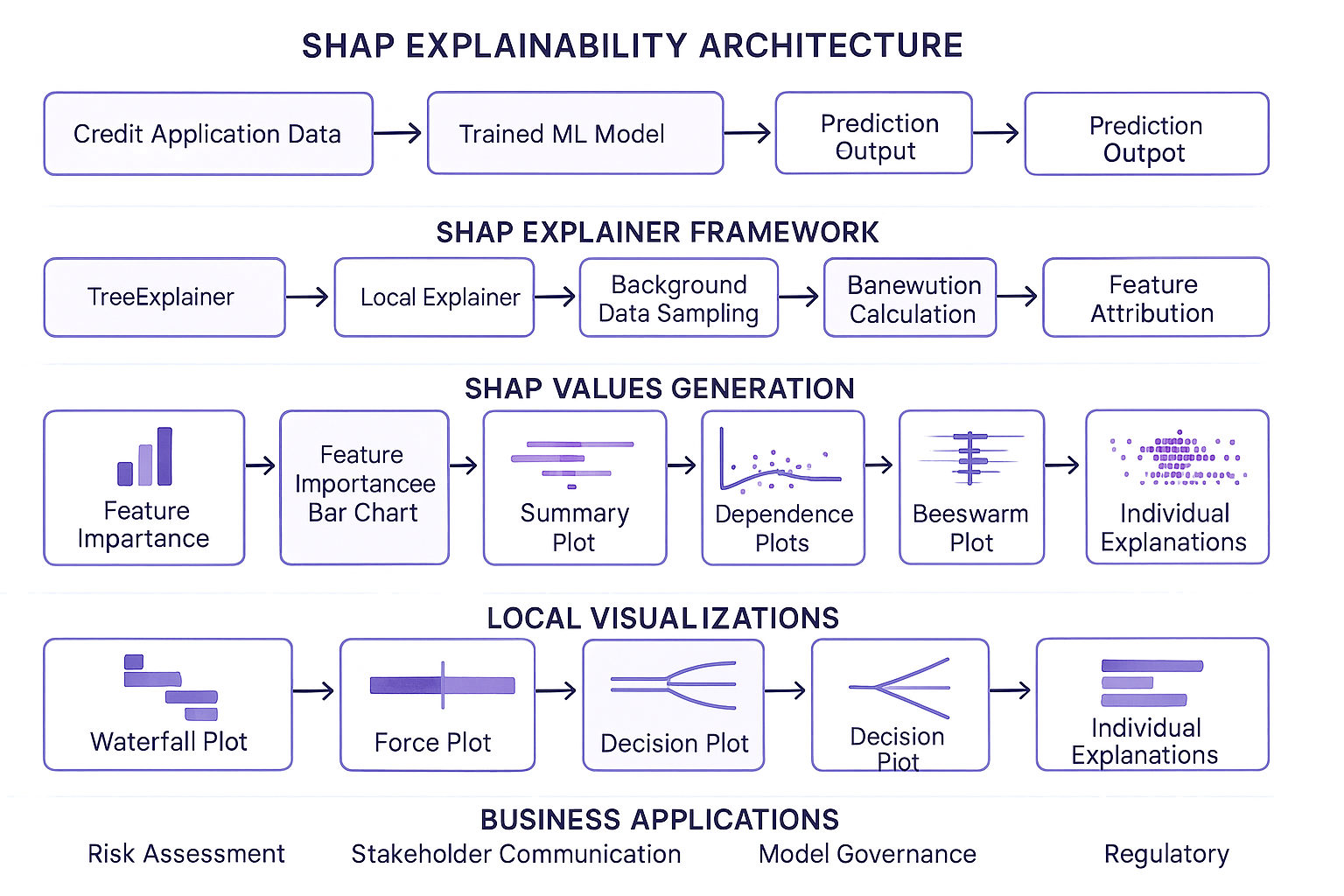 SHAP EXPLAINABILITY ARCHITECTURE

Credit Application Data

Trained ML Model

Prediction Output

Prediction Outpot

SHAP EXPLAINER FRAMEWORK

TreeExplainer

Local Explainer

Background Data Sampling

Banewution Calculation

Feature Attribution

SHAP VALUES GENERATION

Feature Impartance

Feature Importancee Bar Chart

Summary Plot

Dependence Plots

Beeswarm Plot

Individual Explanations

LOCAL VISUALIZATIONS

Waterfall Plot

Force Plot

Decision Plot

Decision Piot

Individual Explanations

BUSINESS APPLICATIONS

Risk Assessment

Stakeholder Communication

Model Governance

Regulatory